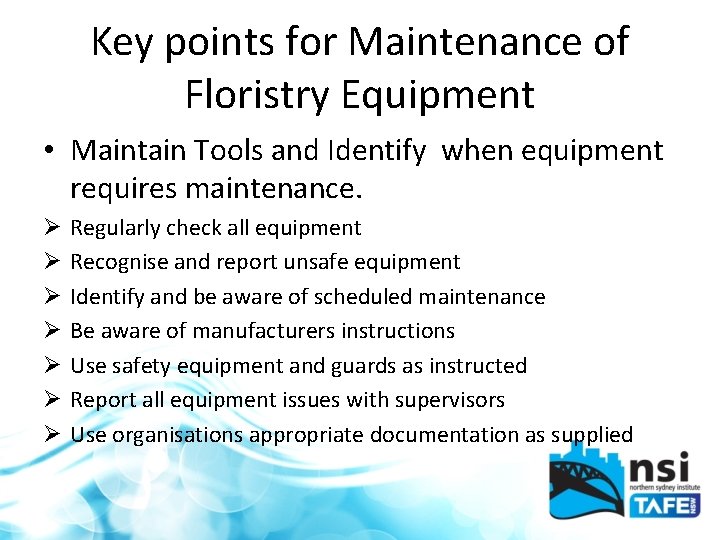 Key points for Maintenance of Floristry Equipment

• Maintain Tools and Identify when equipment requires maintenance.

➢ Regularly check all equipment
➢ Recognise and report unsafe equipment
➢ Identify and be aware of scheduled maintenance
➢ Be aware of manufacturers instructions
➢ Use safety equipment and guards as instructed
➢ Report all equipment issues with supervisors
➢ Use organisations appropriate documentation as supplied

nsi
northern sydney institute
TAFE
NSW